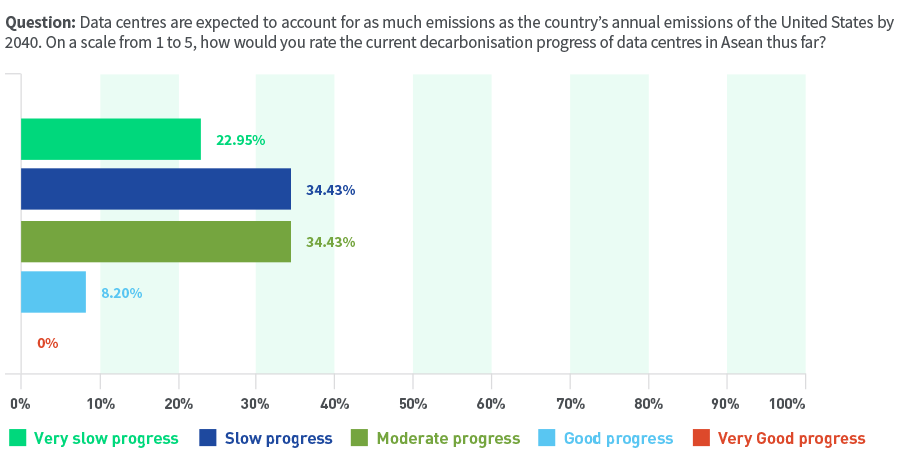 **Question:** Data centres are expected to account for as much emissions as the country's annual emissions of the United States by 2040. On a scale from 1 to 5, how would you rate the current decarbonisation progress of data centres in Asean thus far?

22.95%

34.43%

34.43%

8.20%

0%

0% 10% 20% 30% 40% 50% 60% 70% 80% 90% 100%

Very slow progress
Slow progress
Moderate progress
Good progress
Very Good progress